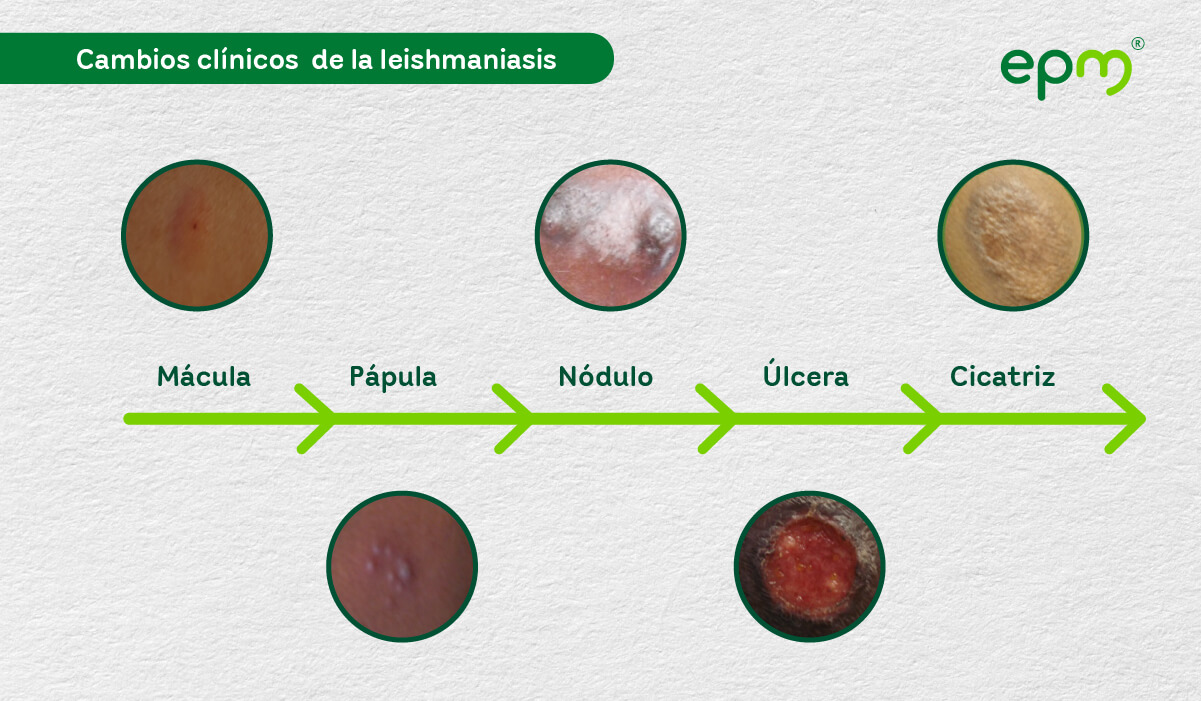 Cambios clínicos de la leishmaniasis

epm®

Mácula

Pápula

Nódulo

Úlcera

Cicatriz